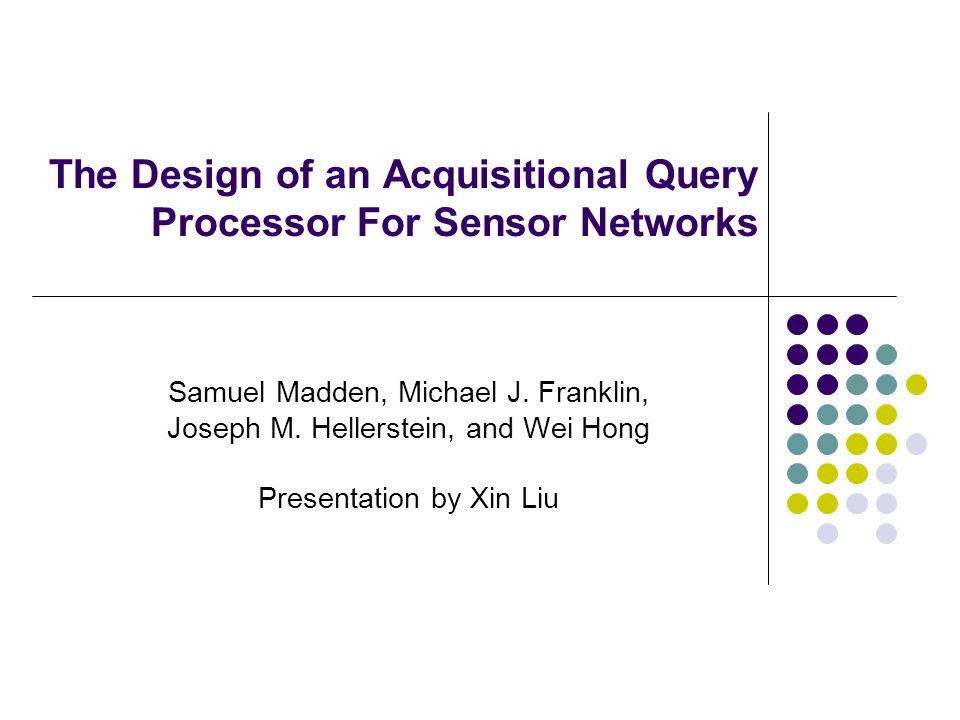 The Design of an Acquisitional Query Processor For Sensor Networks

Samuel Madden, Michael J. Franklin, Joseph M. Hellerstein, and Wei Hong

Presentation by Xin Liu